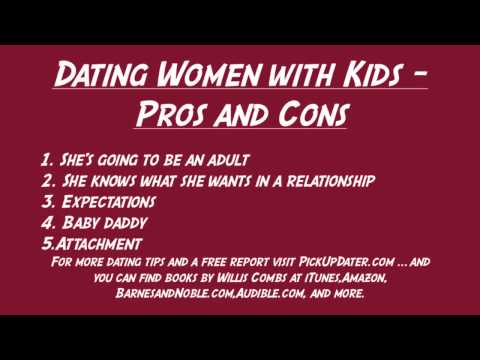 Dating Women with Kids - Pros and Cons

1. She's going to be an adult
2. She knows what she wants in a relationship
3. Expectations
4. Baby daddy
5.Attachment

For more dating tips and a free report visit PickUpDater.com ... and you can find books by Willis Combs at iTunes,Amazon, BarnesandNoble.com,Audible.com, and more.